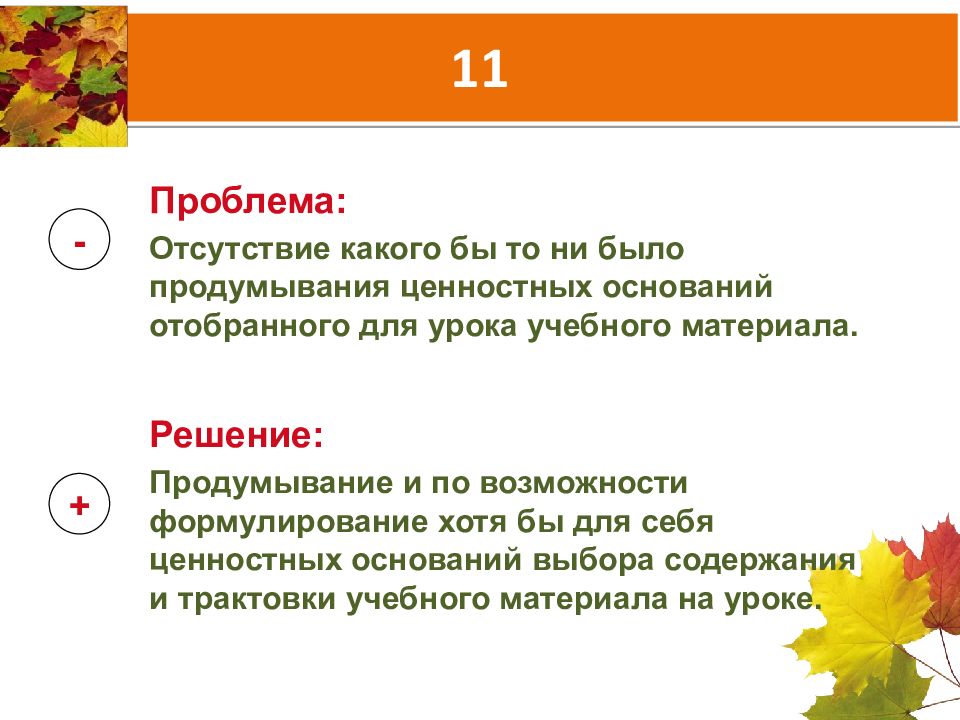 11

Проблема:

-

Отсутствие какого бы то ни было продумывания ценностных оснований отобранного для урока учебного материала.

Решение:

+

Продумывание и по возможности формулирование хотя бы для себя ценностных оснований выбора содержания и трактовки учебного материала на уроке.